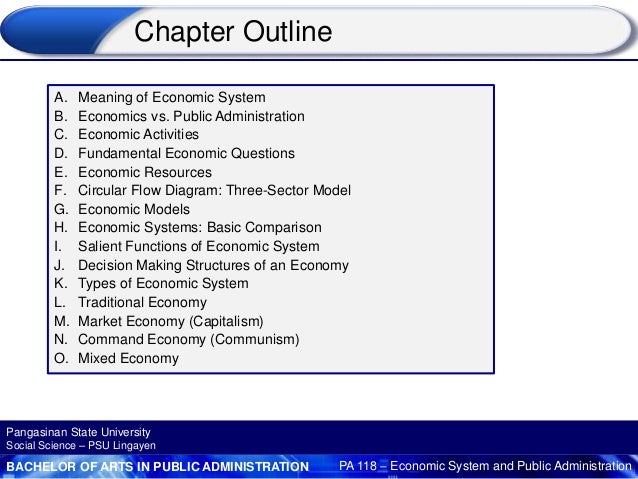 Chapter Outline

A. Meaning of Economic System
B. Economics vs. Public Administration
C. Economic Activities
D. Fundamental Economic Questions
E. Economic Resources
F. Circular Flow Diagram: Three-Sector Model
G. Economic Models
H. Economic Systems: Basic Comparison
I. Salient Functions of Economic System
J. Decision Making Structures of an Economy
K. Types of Economic System
L. Traditional Economy
M. Market Economy (Capitalism)
N. Command Economy (Communism)
O. Mixed Economy

Pangasinan State University
Social Science – PSU Lingayen

BACHELOR OF ARTS IN PUBLIC ADMINISTRATION

PA 118 – Economic System and Public Administration